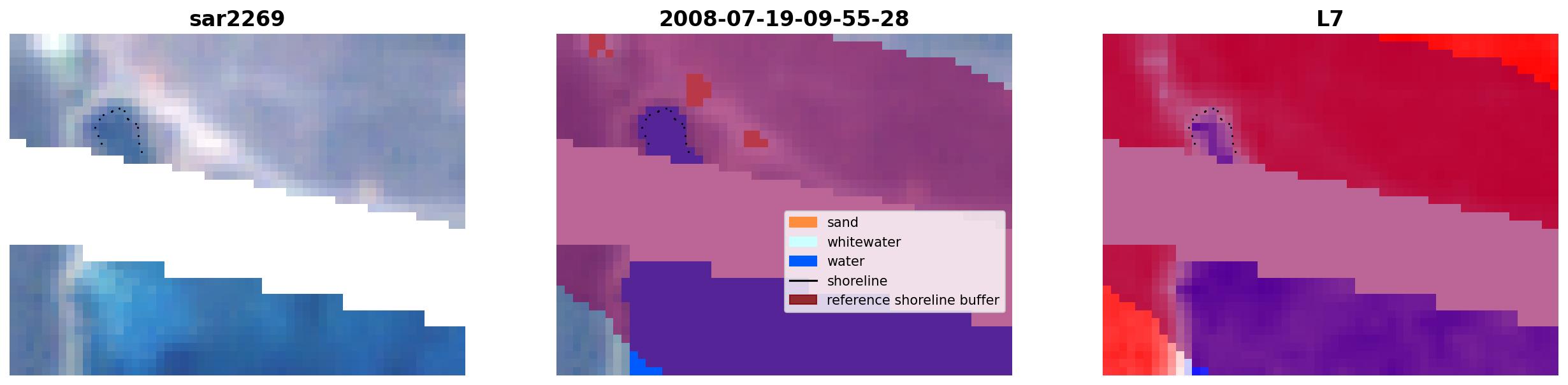 sar2269

2008-07-19-09-55-28

sand
whitewater
water
shoreline
reference shoreline buffer

L7